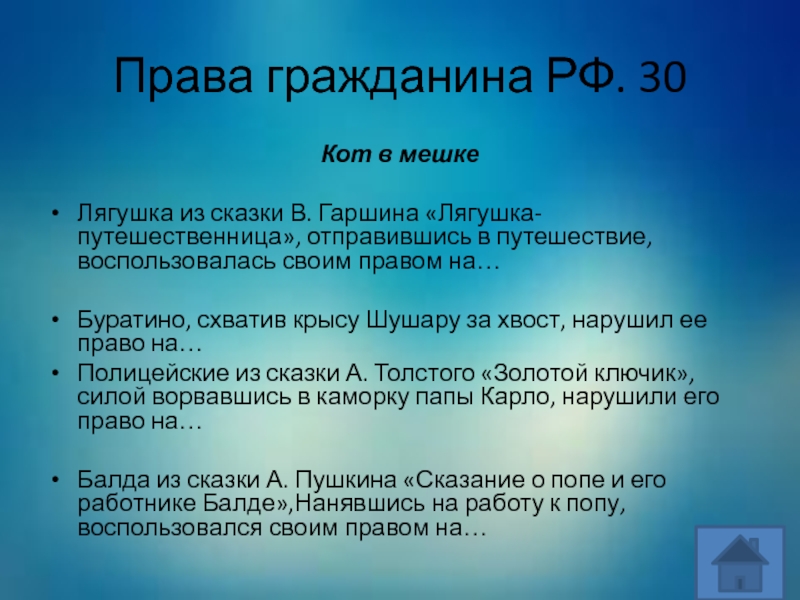 Права гражданина РФ. 30

Кот в мешке

• Лягушка из сказки В. Гаршина «Лягушка-путешественница», отправившись в путешествие, воспользовалась своим правом на…

• Буратино, схватив крысу Шушару за хвост, нарушил ее право на…
• Полицейские из сказки А. Толстого «Золотой ключик», силой ворвавшись в каморку папы Карло, нарушили его право на…

• Балда из сказки А. Пушкина «Сказание о попе и его работнике Балде»,Нанявшись на работу к попу, воспользовался своим правом на…